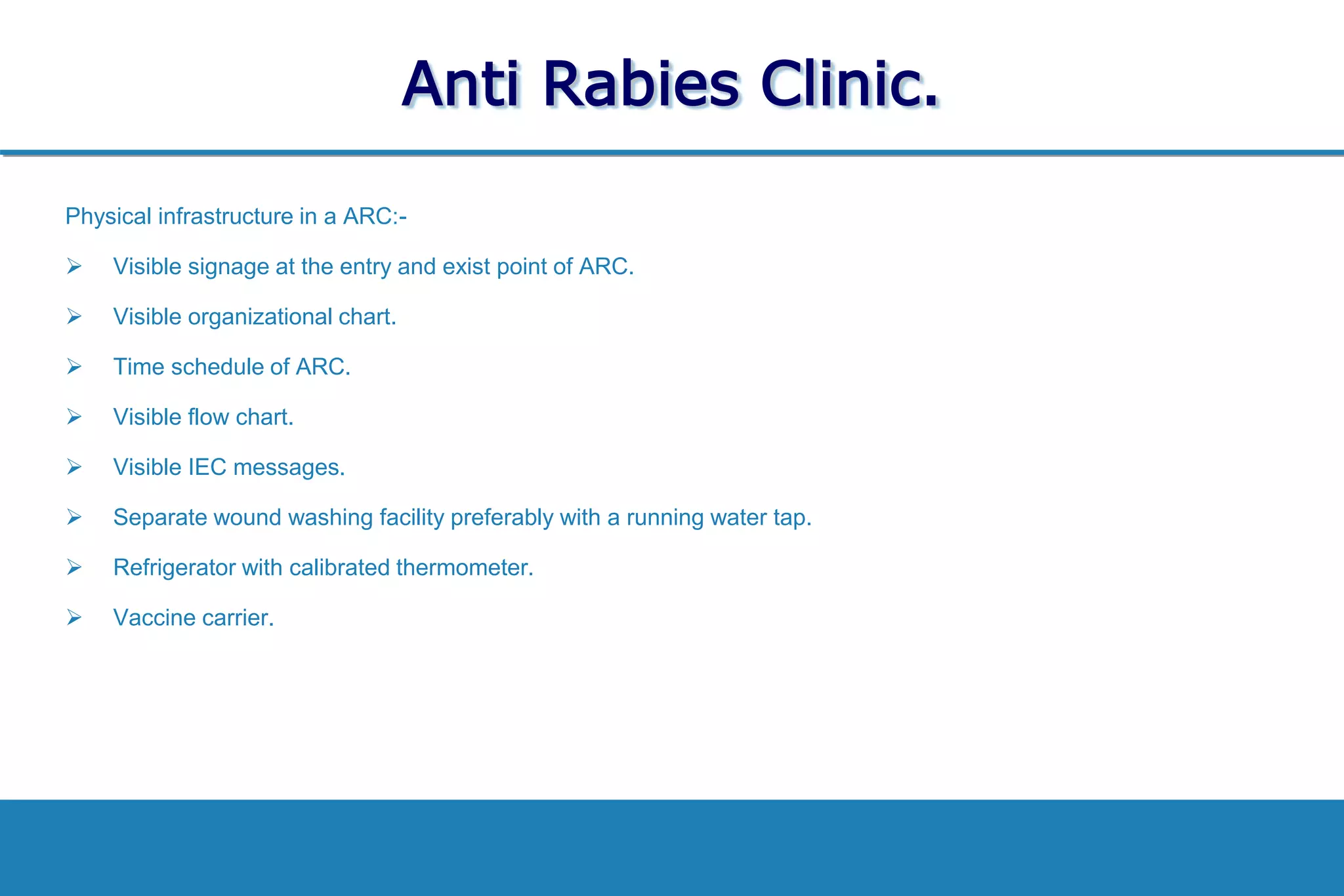 Anti Rabies Clinic.

Physical infrastructure in a ARC:-

➢ Visible signage at the entry and exist point of ARC.

➢ Visible organizational chart.

➢ Time schedule of ARC.

➢ Visible flow chart.

➢ Visible IEC messages.

➢ Separate wound washing facility preferably with a running water tap.

➢ Refrigerator with calibrated thermometer.

➢ Vaccine carrier.